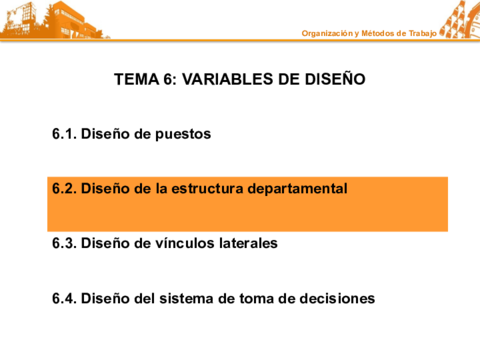 Organización y Métodos de Trabajo

TEMA 6: VARIABLES DE DISEÑO

6.1. Diseño de puestos

6.2. Diseño de la estructura departamental

6.3. Diseño de vínculos laterales

6.4. Diseño del sistema de toma de decisiones